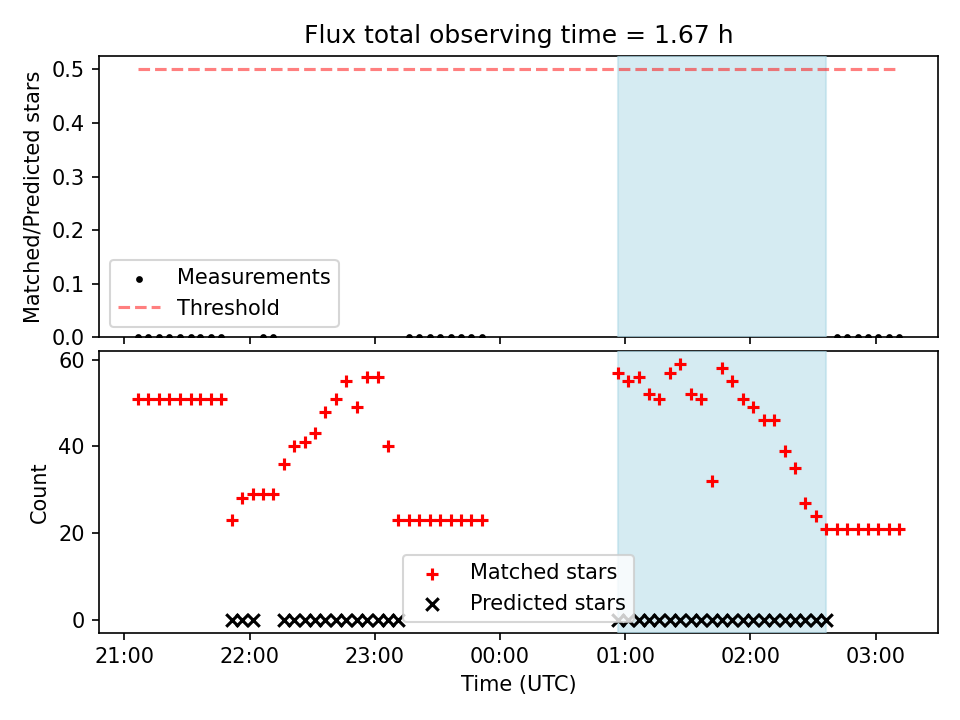 Flux total observing time = 1.67 h

Matched/Predicted stars

0.5
0.4
0.3
0.2
0.1
0.0

Measurements
Threshold

Count

60
40
20
0

Matched stars
Predicted stars

21:00
22:00
23:00
00:00
01:00
02:00
03:00

Time (UTC)